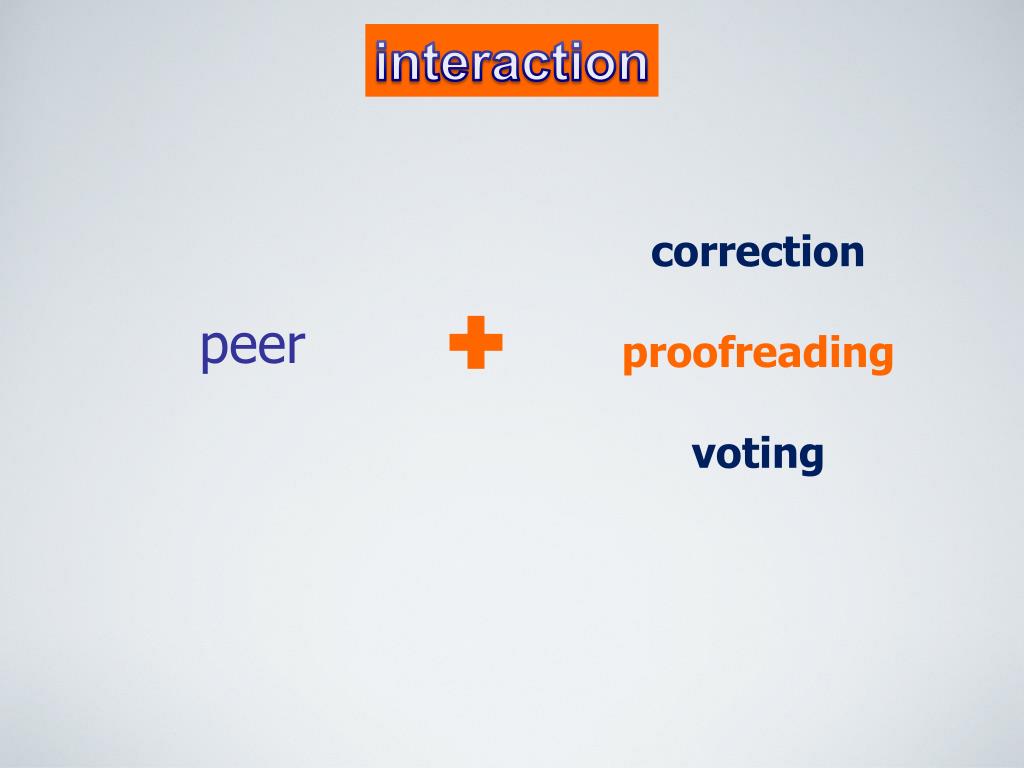 interaction

peer +

correction

proofreading

voting